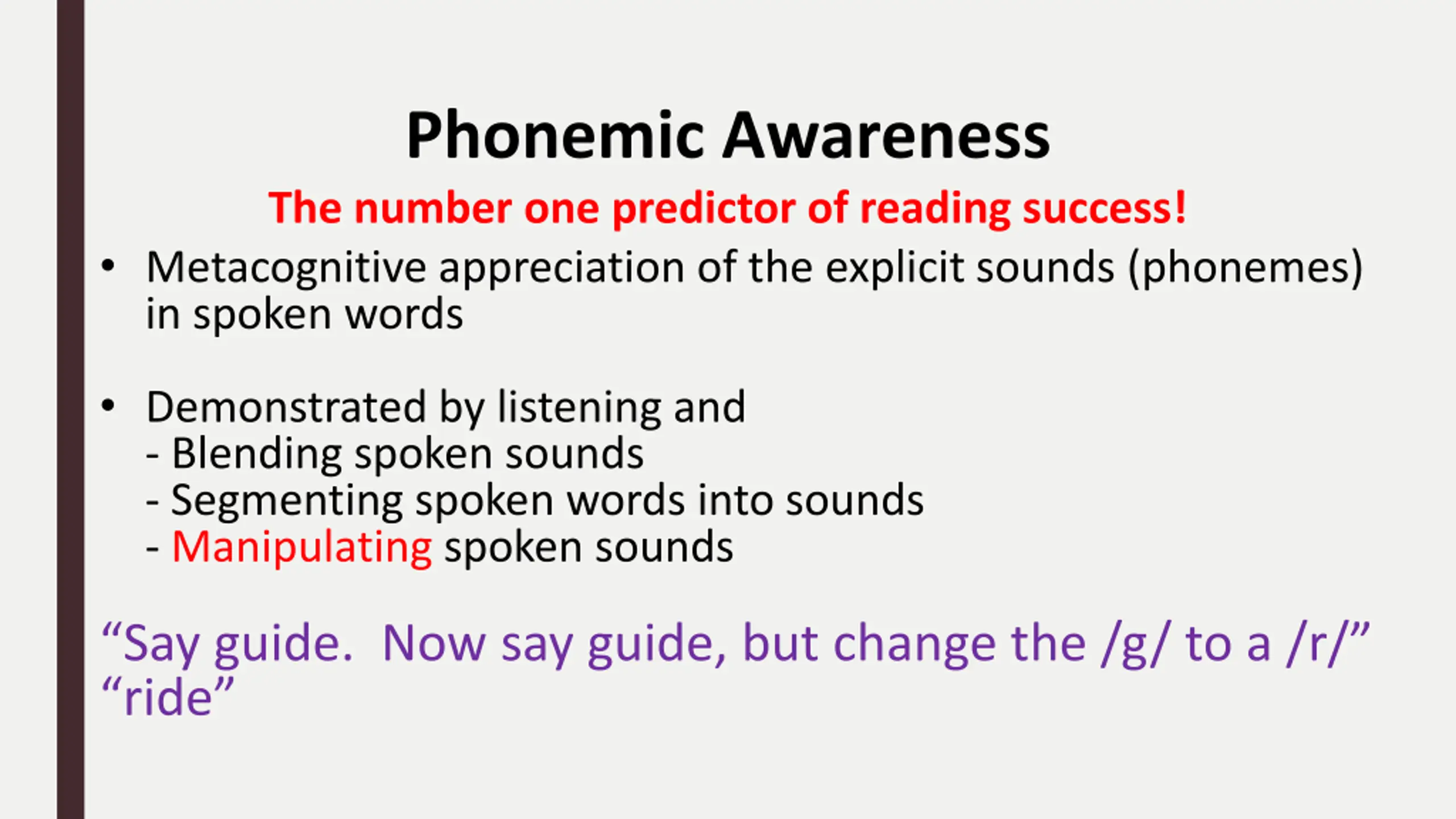 Phonemic Awareness

The number one predictor of reading success!

• Metacognitive appreciation of the explicit sounds (phonemes) in spoken words

• Demonstrated by listening and
- Blending spoken sounds
- Segmenting spoken words into sounds
- Manipulating spoken sounds

“Say guide. Now say guide, but change the /g/ to a /r/”
“ride”